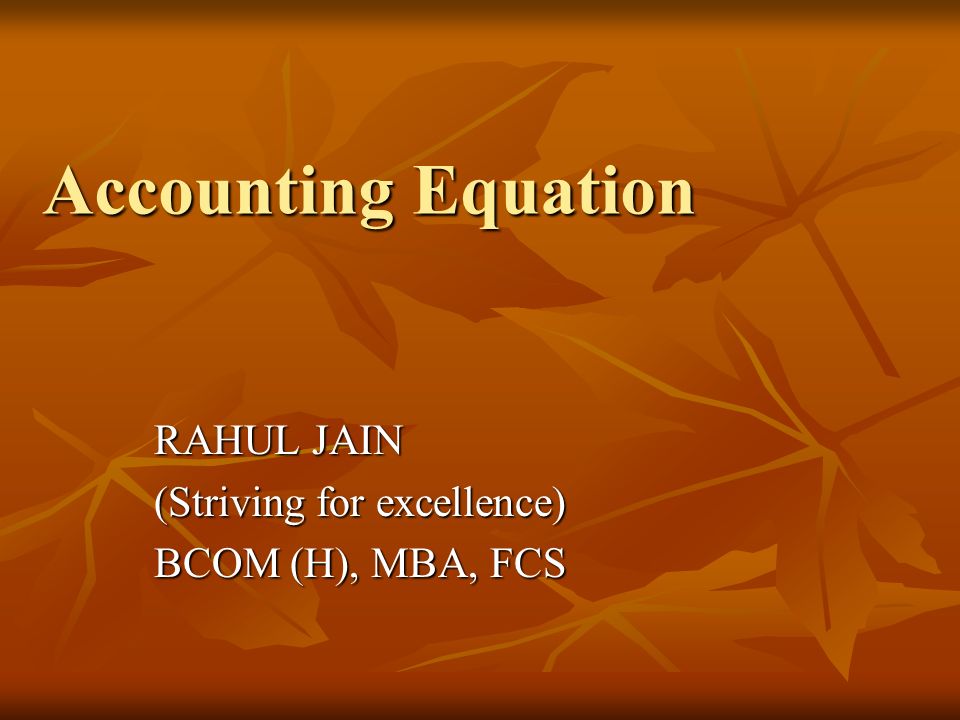 Accounting Equation

RAHUL JAIN
(Striving for excellence)
BCOM (H), MBA, FCS